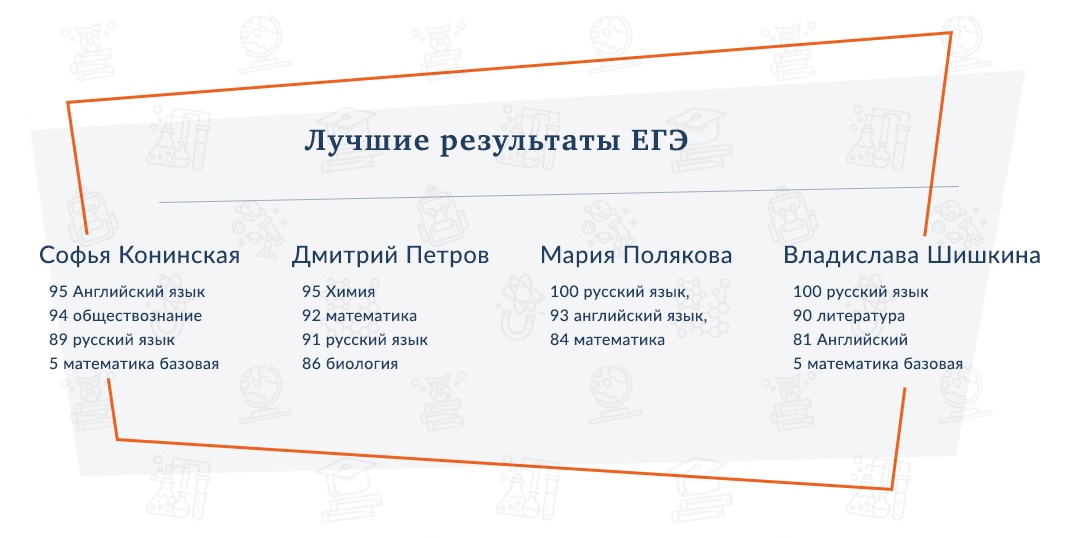 Лучшие результаты ЕГЭ

Софья Конинская
95 Английский язык
94 обществознание
89 русский язык
5 математика базовая

Дмитрий Петров
95 Химия
92 математика
91 русский язык
86 биология

Мария Полякова
100 русский язык,
93 английский язык,
84 математика

Владислава Шишкина
100 русский язык
90 литература
81 Английский
5 математика базовая